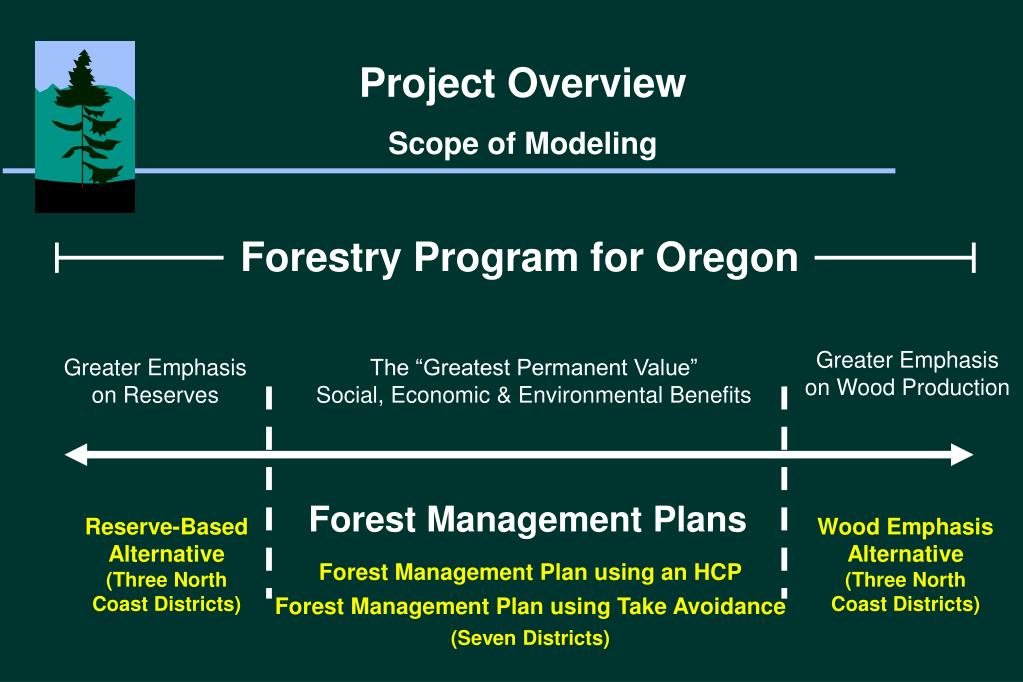 Project Overview

Scope of Modeling

Forestry Program for Oregon

Greater Emphasis on Reserves

The “Greatest Permanent Value” Social, Economic & Environmental Benefits

Greater Emphasis on Wood Production

Reserve-Based Alternative (Three North Coast Districts)

Forest Management Plans

Forest Management Plan using an HCP

Forest Management Plan using Take Avoidance

(Seven Districts)

Wood Emphasis Alternative (Three North Coast Districts)